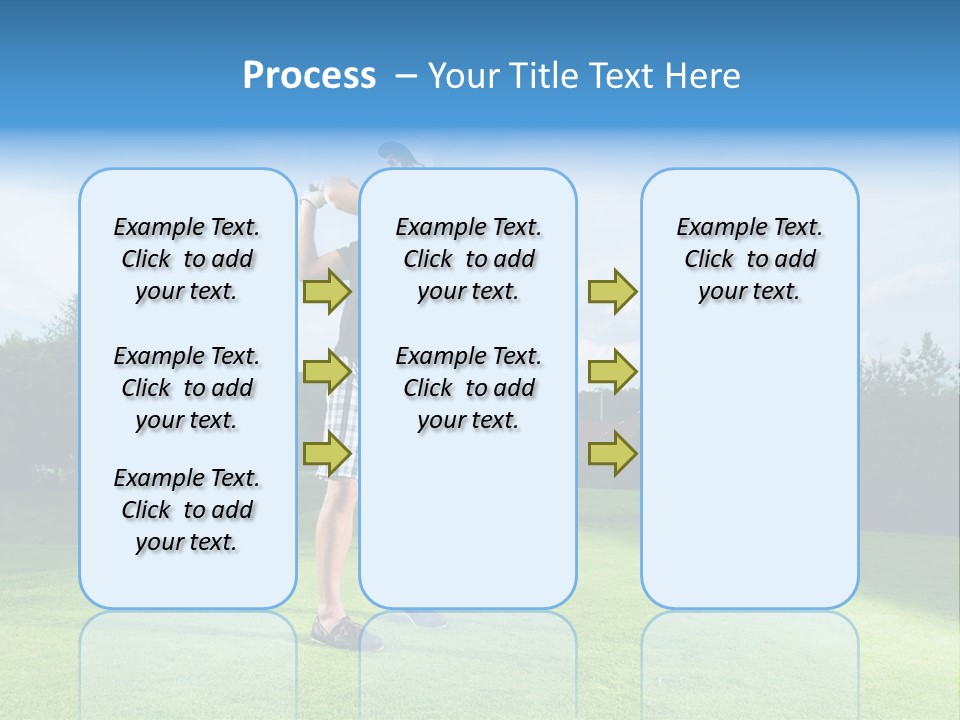 Process – Your Title Text Here

Example Text. Click to add your text.

Example Text. Click to add your text.

Example Text. Click to add your text.

Example Text. Click to add your text.

Example Text. Click to add your text.

Example Text. Click to add your text.